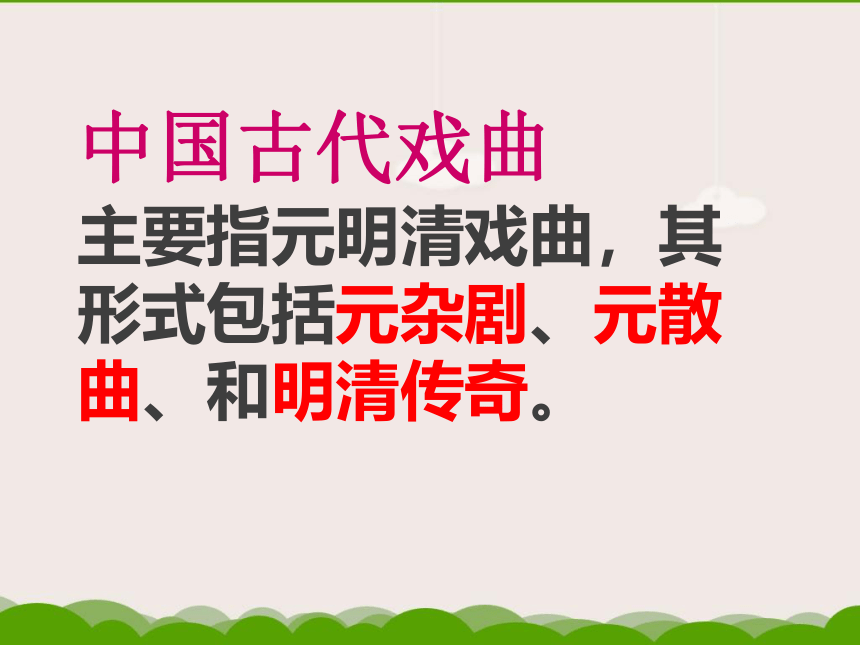 中国古代戏曲

主要指元明清戏曲，其形式包括元杂剧、元散曲、和明清传奇。